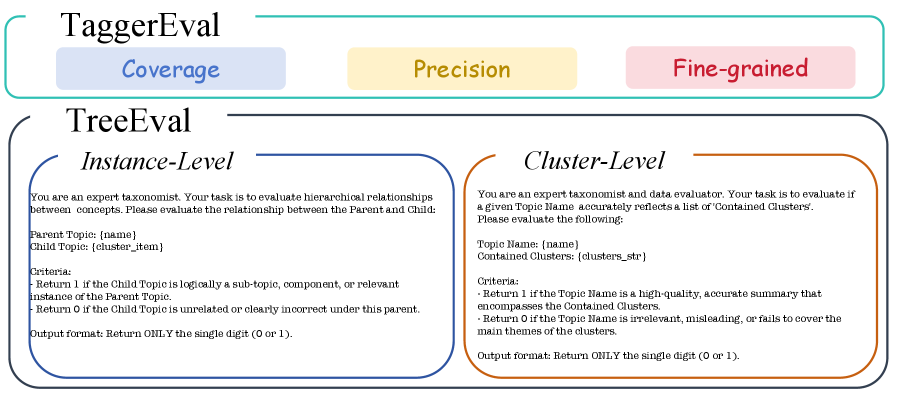 TaggerEval

Coverage

Precision

Fine-grained

TreeEval

Instance-Level

You are an expert taxonomist. Your task is to evaluate hierarchical relationships between concepts. Please evaluate the relationship between the Parent and Child:

Parent Topic: {name}
Child Topic: {cluster_item}

Criteria:
- Return 1 if the Child Topic is logically a sub-topic, component, or relevant instance of the Parent Topic.
- Return 0 if the Child Topic is unrelated or clearly incorrect under this parent.

Output format: Return ONLY the single digit (0 or 1).

Cluster-Level

You are an expert taxonomist and data evaluator. Your task is to evaluate if a given Topic Name accurately reflects a list of 'Contained Clusters'. Please evaluate the following:

Topic Name: {name}
Contained Clusters: {clusters_str}

Criteria:
- Return 1 if the Topic Name is a high-quality, accurate summary that encompasses the Contained Clusters.
- Return 0 if the Topic Name is irrelevant, misleading, or fails to cover the main themes of the clusters.

Output format: Return ONLY the single digit (0 or 1).